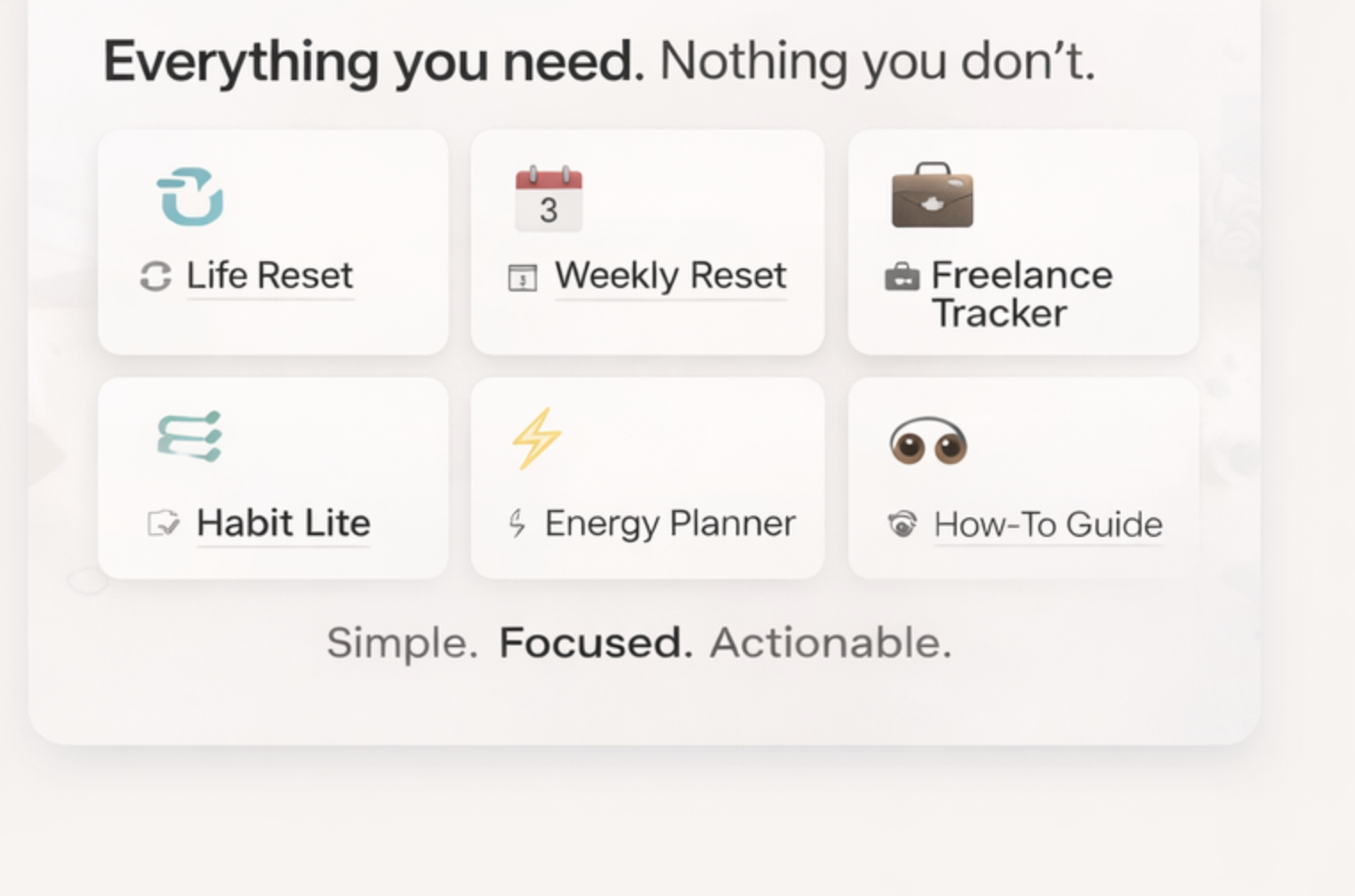 Everything you need. Nothing you don't.

3

Life Reset

Weekly Reset

Freelance Tracker

Habit Lite

Energy Planner

How-To Guide

Simple. Focused. Actionable.